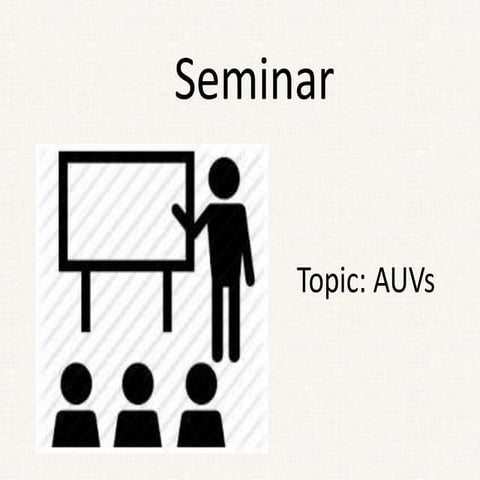 Seminar

Topic: AUVs